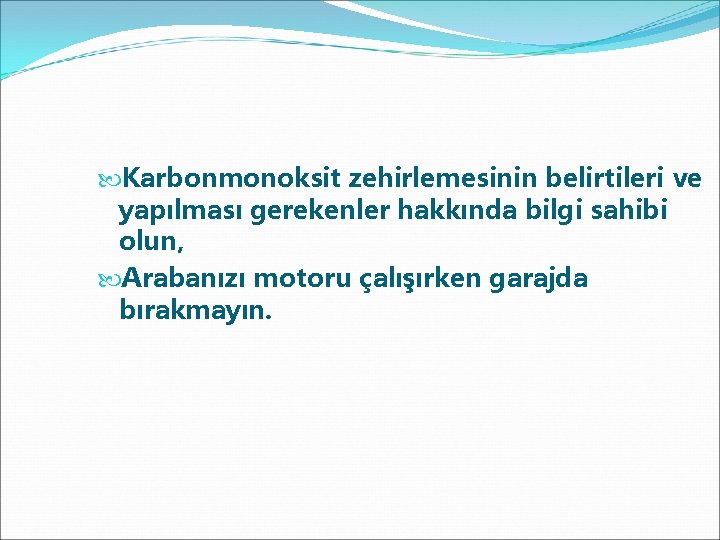 Karbonmonoksit zehirlemesinin belirtileri ve yapılması gerekenler hakkında bilgi sahibi olun,

Arabanızı motoru çalışırken garajda bırakmayın.